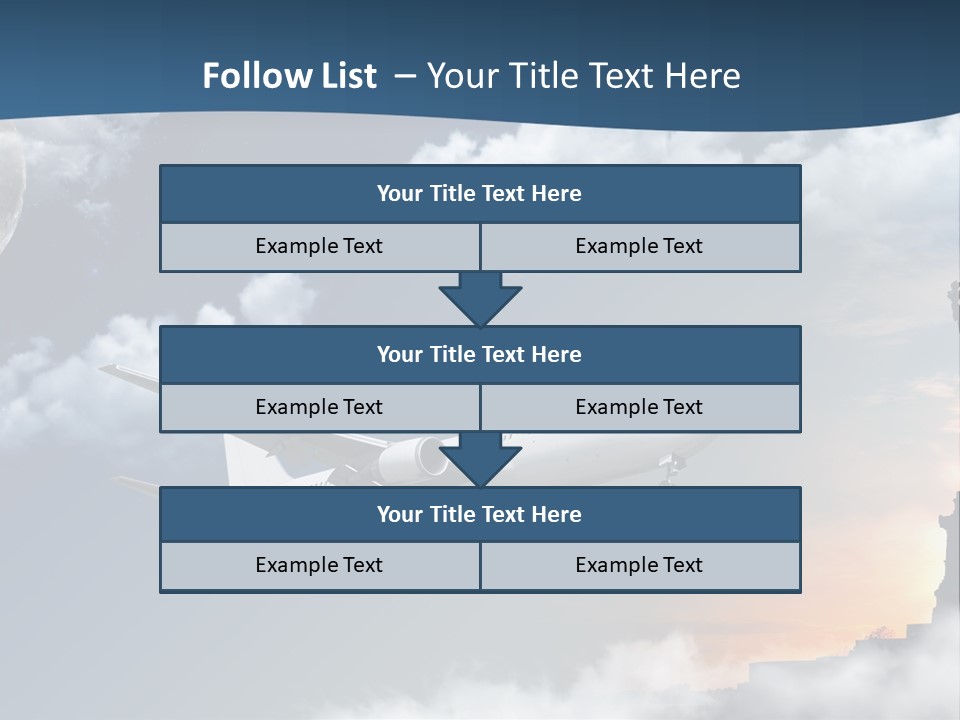 Follow List – Your Title Text Here

Your Title Text Here

Example Text

Example Text

Your Title Text Here

Example Text

Example Text

Your Title Text Here

Example Text

Example Text